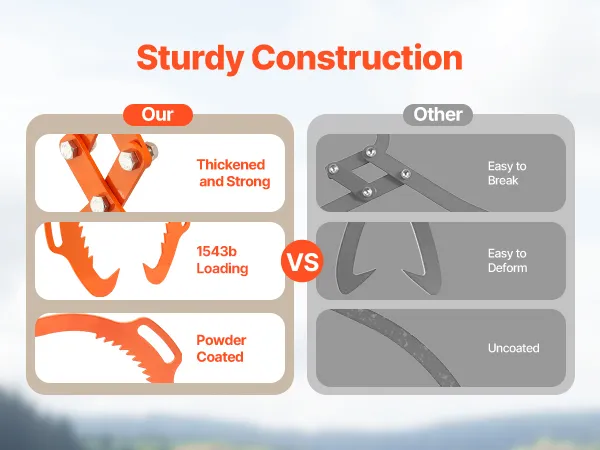 Sturdy Construction

Our

Thickened and Strong

1543b Loading

Powder Coated

VS

Other

Easy to Break

Easy to Deform

Uncoated